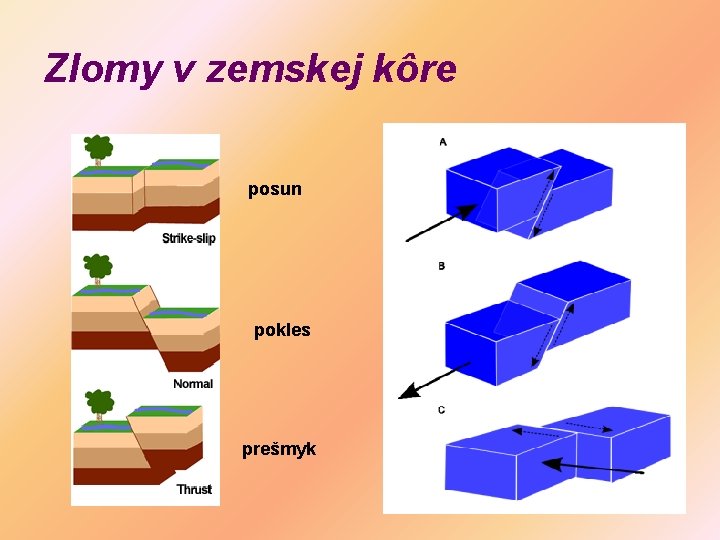 Zlomy v zemskej kôre

Strike-slip

posun

Normal

pokles

Thrust

prešmyk

A

B

C